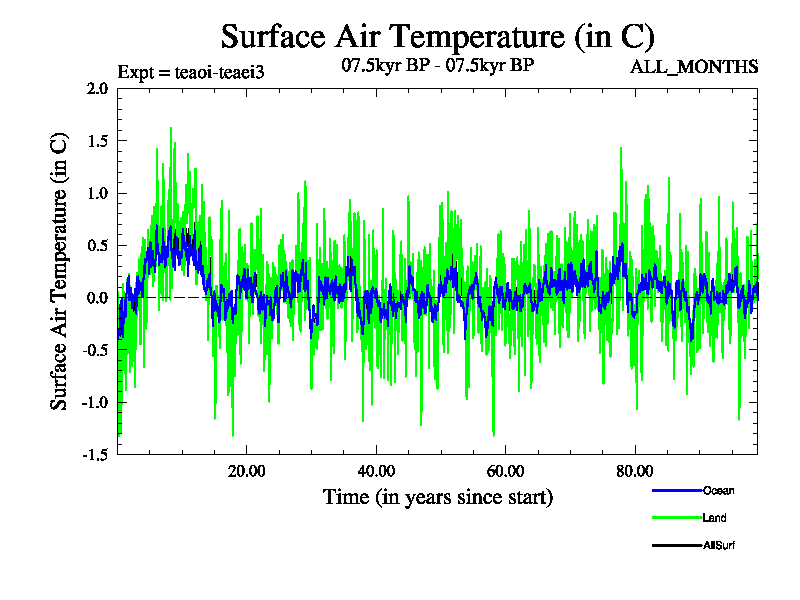 Surface Air Temperature (in C)

Expt = teaoi-teaei3

07.5kyr BP - 07.5kyr BP

ALL_MONTHS

Surface Air Temperature (in C)

2.0
1.5
1.0
0.5
0.0
-0.5
-1.0
-1.5

20.00
40.00
60.00
80.00

Time (in years since start)

Ocean
Land
AllSurf